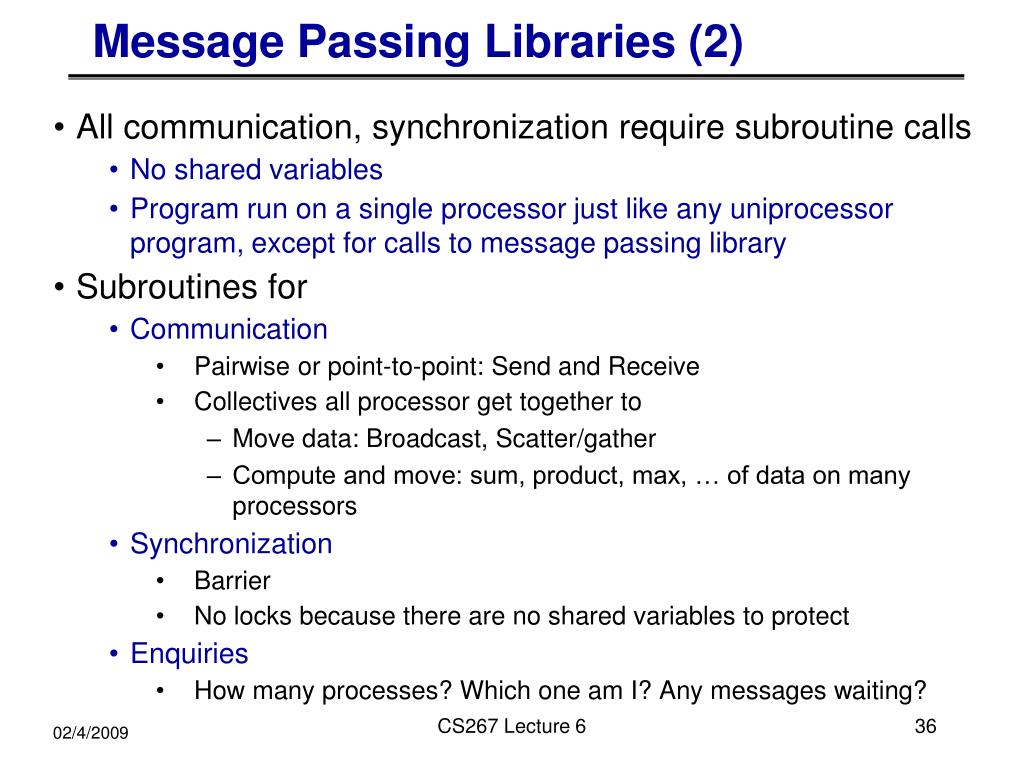 Message Passing Libraries (2)

• All communication, synchronization require subroutine calls
• No shared variables
• Program run on a single processor just like any uniprocessor program, except for calls to message passing library
• Subroutines for
• Communication
• Pairwise or point-to-point: Send and Receive
• Collectives all processor get together to
– Move data: Broadcast, Scatter/gather
– Compute and move: sum, product, max, … of data on many processors
• Synchronization
• Barrier
• No locks because there are no shared variables to protect
• Enquiries
• How many processes? Which one am I? Any messages waiting?

02/4/2009
CS267 Lecture 6
36